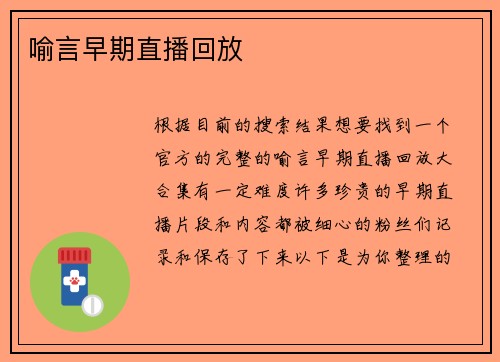 喻言早期直播回放

根据目前的搜索结果想要找到一个官方的完整的喻言早期直播回放大合集有一定难度许多珍贵的早期直播片段和内容都被细心的粉丝们记录和保存了下来以下是为你整理的